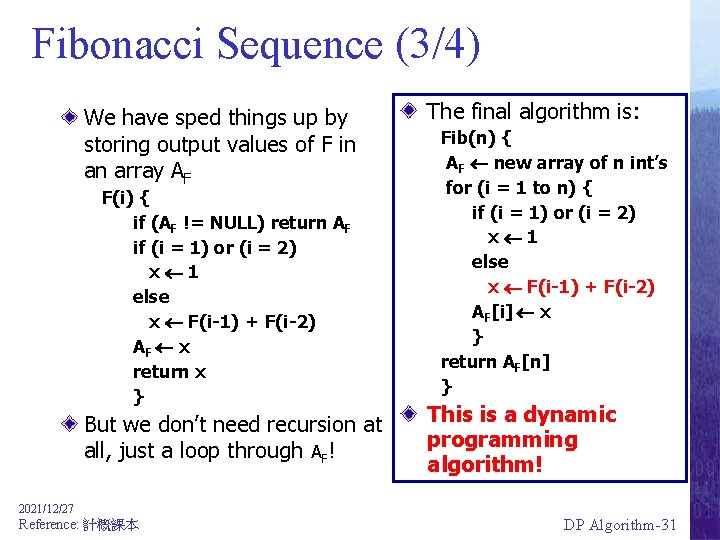 Fibonacci Sequence (3/4)

We have sped things up by storing output values of F in an array $A_F$

F(i) {
if ($A_F$ != NULL) return $A_F$
if (i = 1) or (i = 2)
x ← 1
else
x ← F(i-1) + F(i-2)
$A_F$ ← x
return x
}

But we don't need recursion at all, just a loop through $A_F$!

The final algorithm is:

Fib(n) {
$A_F$ ← new array of n int's
for (i = 1 to n) {
if (i = 1) or (i = 2)
x ← 1
else
x ← F(i-1) + F(i-2)
$A_F$[i] ← x
}
return $A_F$[n]
}

This is a dynamic programming algorithm!

2021/12/27
Reference: 計概課本

DP Algorithm-31